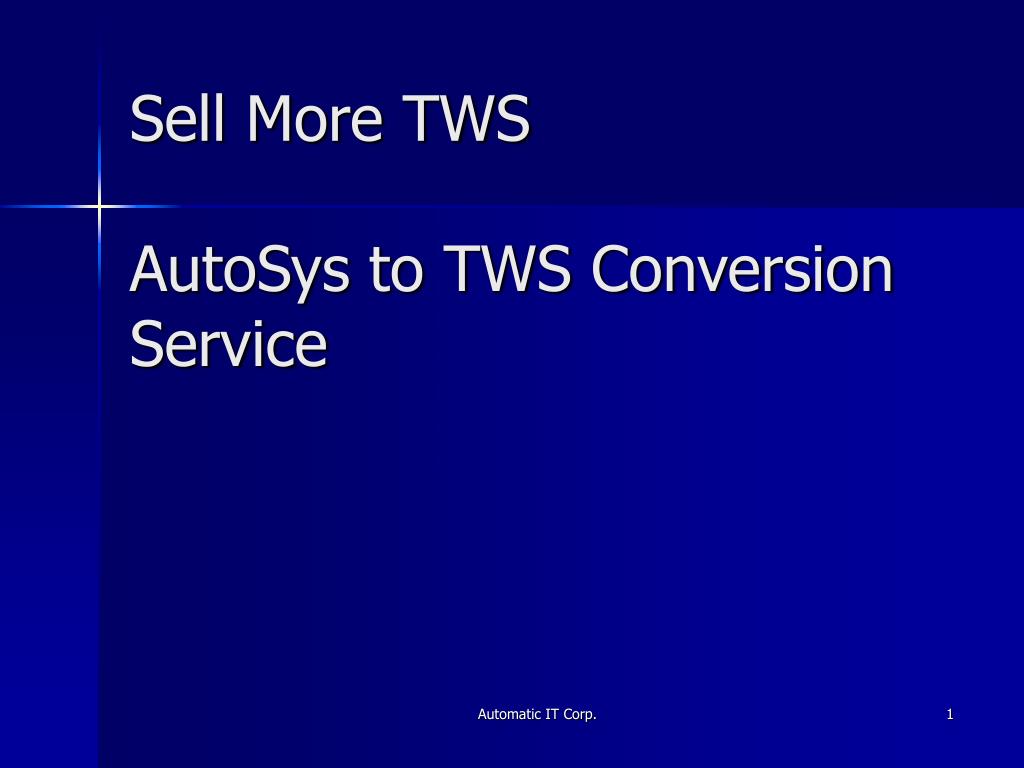 Sell More TWS

AutoSys to TWS Conversion Service

Automatic IT Corp.

1